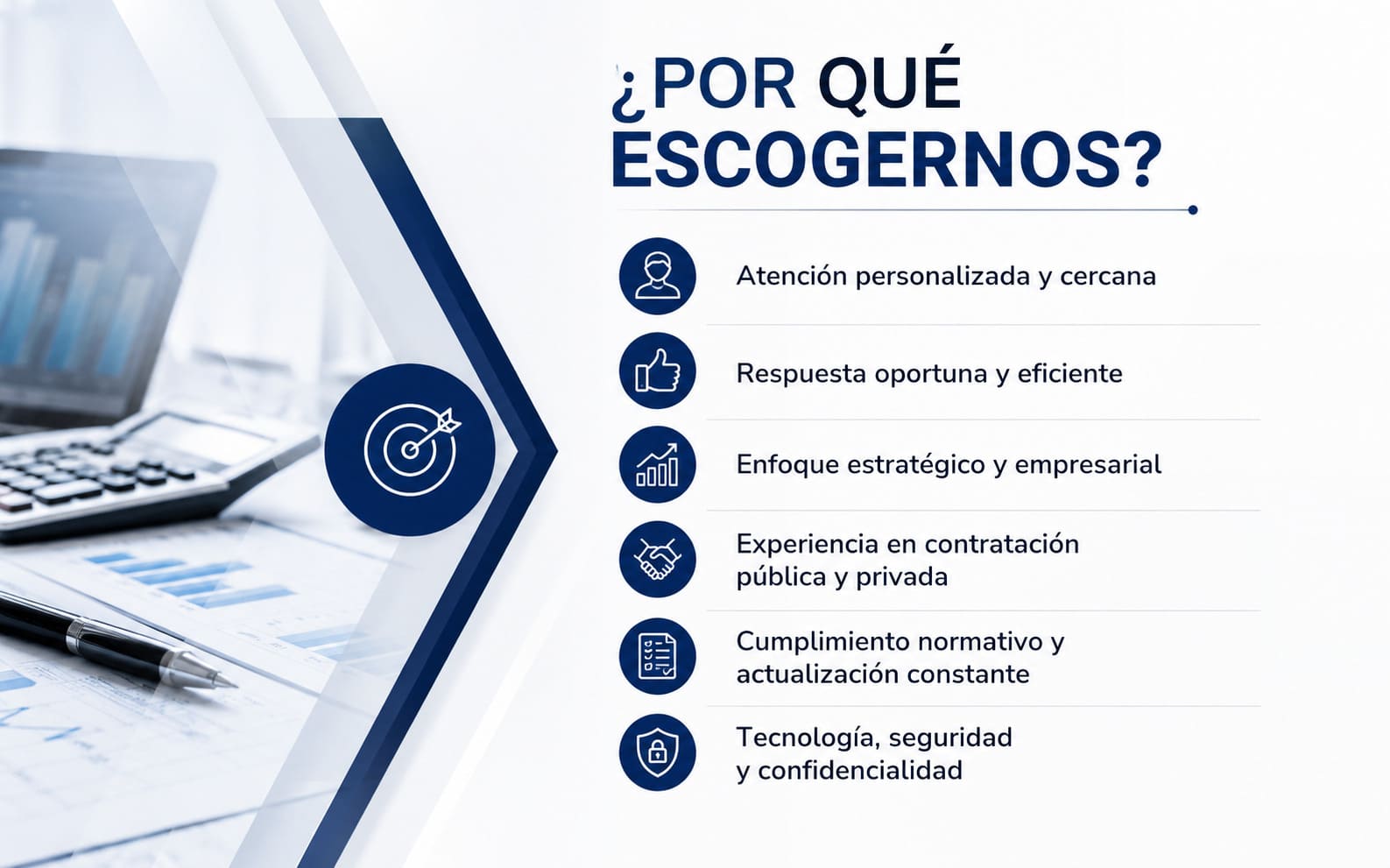 ¿POR QUÉ ESCOGERNOS?

Atención personalizada y cercana

Respuesta oportuna y eficiente

Enfoque estratégico y empresarial

Experiencia en contratación pública y privada

Cumplimiento normativo y actualización constante

Tecnología, seguridad y confidencialidad